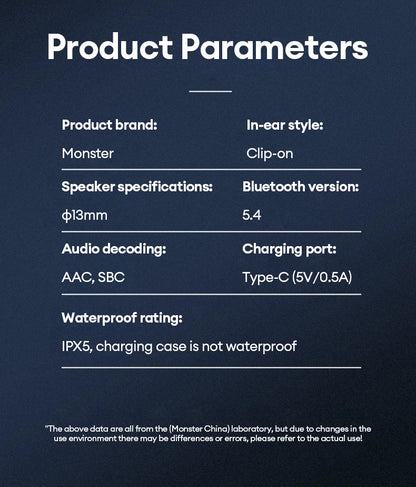 Product Parameters

Product brand:
Monster

In-ear style:
Clip-on

Speaker specifications:
ϕ13mm

Bluetooth version:
5.4

Audio decoding:
AAC, SBC

Charging port:
Type-C (5V/0.5A)

Waterproof rating:
IPX5, charging case is not waterproof

"The above data are all from the (Monster China) laboratory, but due to changes in the use environment there may be differences or errors, please refer to the actual use!